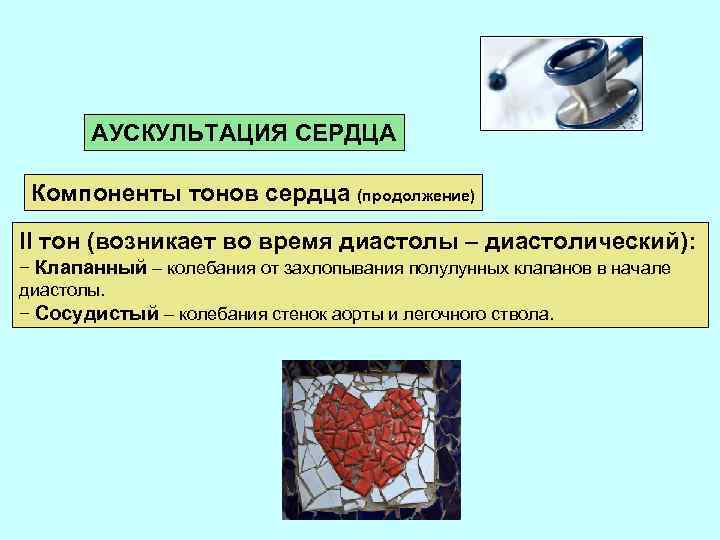 АУСКУЛЬТАЦИЯ СЕРДЦА

Компоненты тонов сердца (продолжение)

II тон (возникает во время диастолы – диастолический):
− Клапанный – колебания от захлопывания полулунных клапанов в начале диастолы.
− Сосудистый – колебания стенок аорты и легочного ствола.